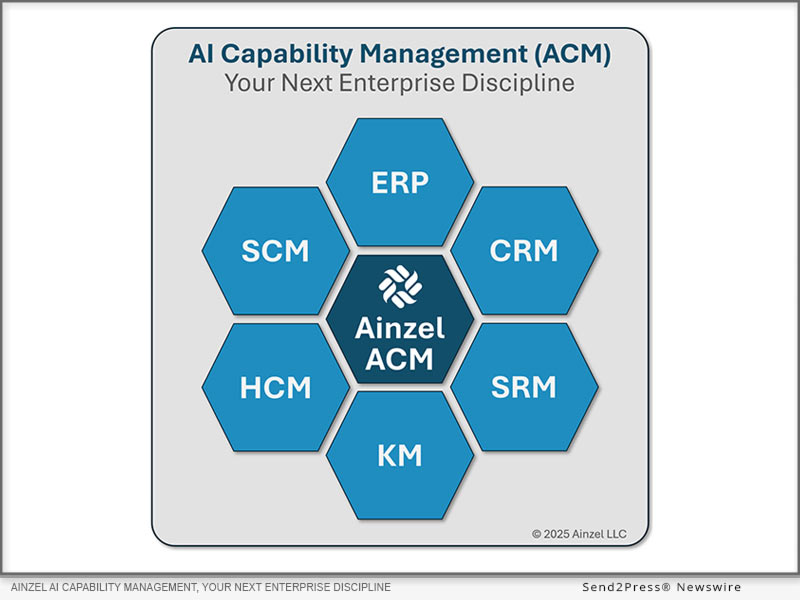 AI Capability Management (ACM)
Your Next Enterprise Discipline

ERP

SCM

CRM

Ainzel ACM

HCM

SRM

KM

© 2025 Ainzel LLC

AINZEL AI CAPABILITY MANAGEMENT, YOUR NEXT ENTERPRISE DISCIPLINE

Send2Press® Newswire